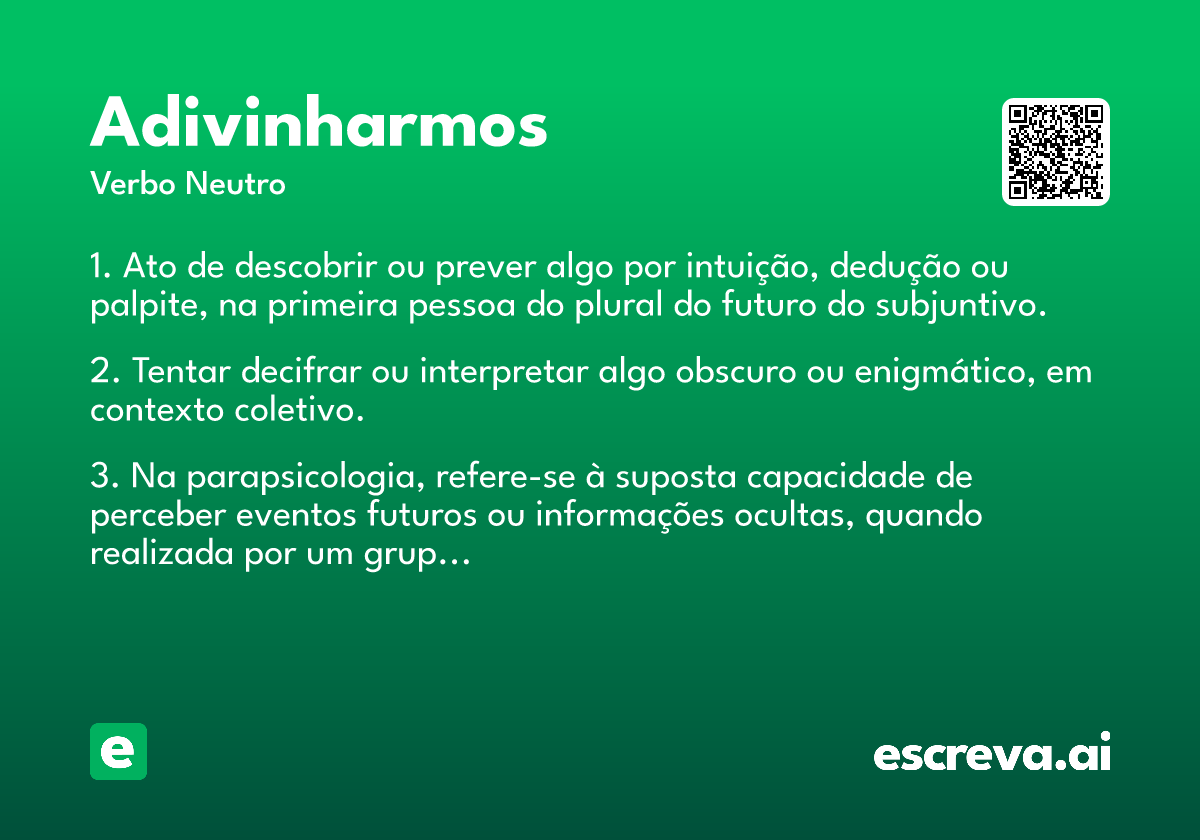 Adivinharmos
Verbo Neutro

1. Ato de descobrir ou prever algo por intuição, dedução ou palpite, na primeira pessoa do plural do futuro do subjuntivo.

2. Tentar decifrar ou interpretar algo obscuro ou enigmático, em contexto coletivo.

3. Na parapsicologia, refere-se à suposta capacidade de perceber eventos futuros ou informações ocultas, quando realizada por um grup...

e

escreva.ai